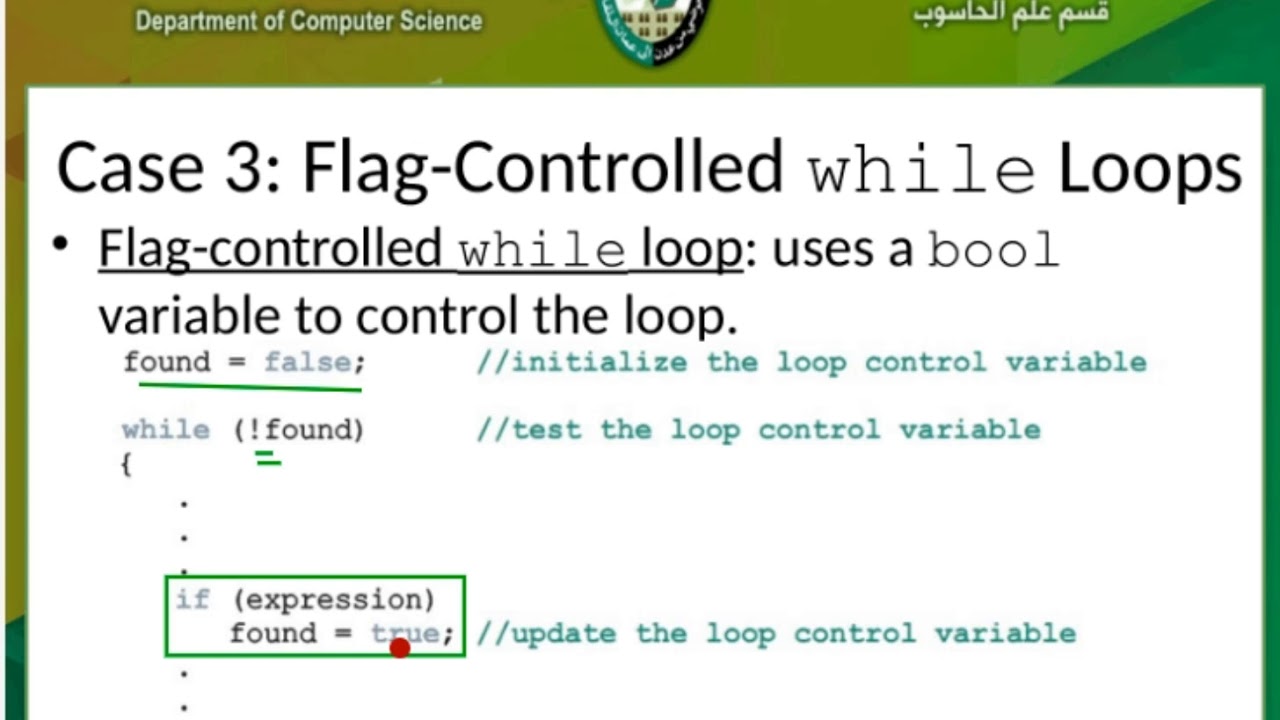 Department of Computer Science

قسم علم الحاسوب

Case 3: Flag-Controlled while Loops

• Flag-controlled while loop: uses a bool variable to control the loop.

found = false;          //initialize the loop control variable

while (!found)          //test the loop control variable
{
    .
    .
    .
    if (expression)
        found = true;   //update the loop control variable
    .
    .